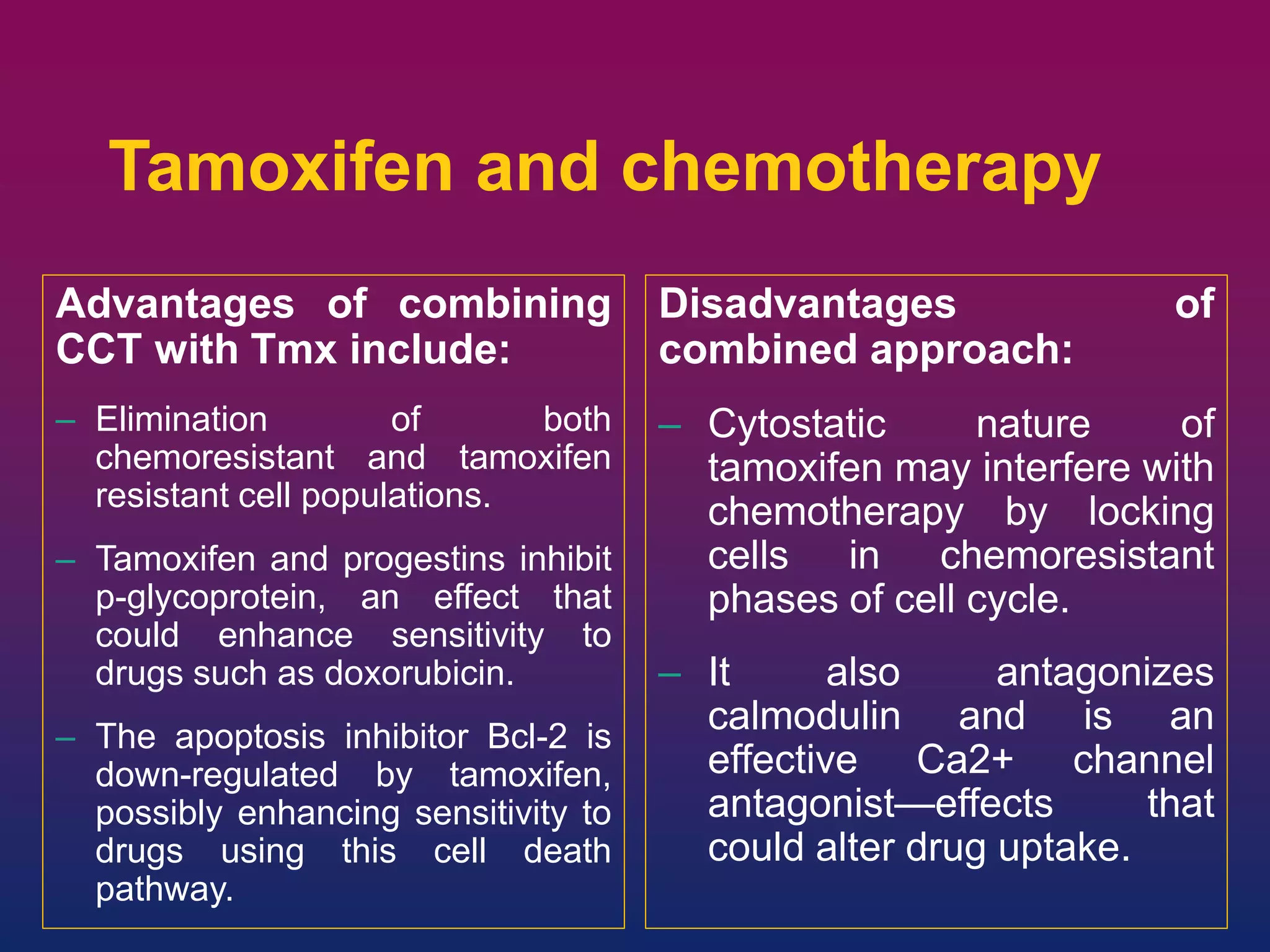 Tamoxifen and chemotherapy

Advantages of combining CCT with Tmx include:

– Elimination of both chemoresistant and tamoxifen resistant cell populations.

– Tamoxifen and progestins inhibit p-glycoprotein, an effect that could enhance sensitivity to drugs such as doxorubicin.

– The apoptosis inhibitor Bcl-2 is down-regulated by tamoxifen, possibly enhancing sensitivity to drugs using this cell death pathway.

Disadvantages of combined approach:

– Cytostatic nature of tamoxifen may interfere with chemotherapy by locking cells in chemoresistant phases of cell cycle.

– It also antagonizes calmodulin and is an effective Ca2+ channel antagonist—effects that could alter drug uptake.